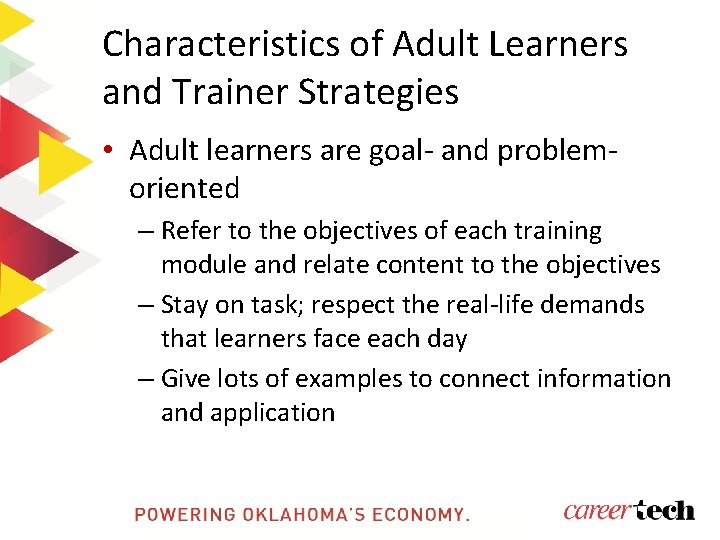 Characteristics of Adult Learners and Trainer Strategies

• Adult learners are goal- and problem-oriented

– Refer to the objectives of each training module and relate content to the objectives

– Stay on task; respect the real-life demands that learners face each day

– Give lots of examples to connect information and application

POWERING OKLAHOMA'S ECONOMY.

careertech